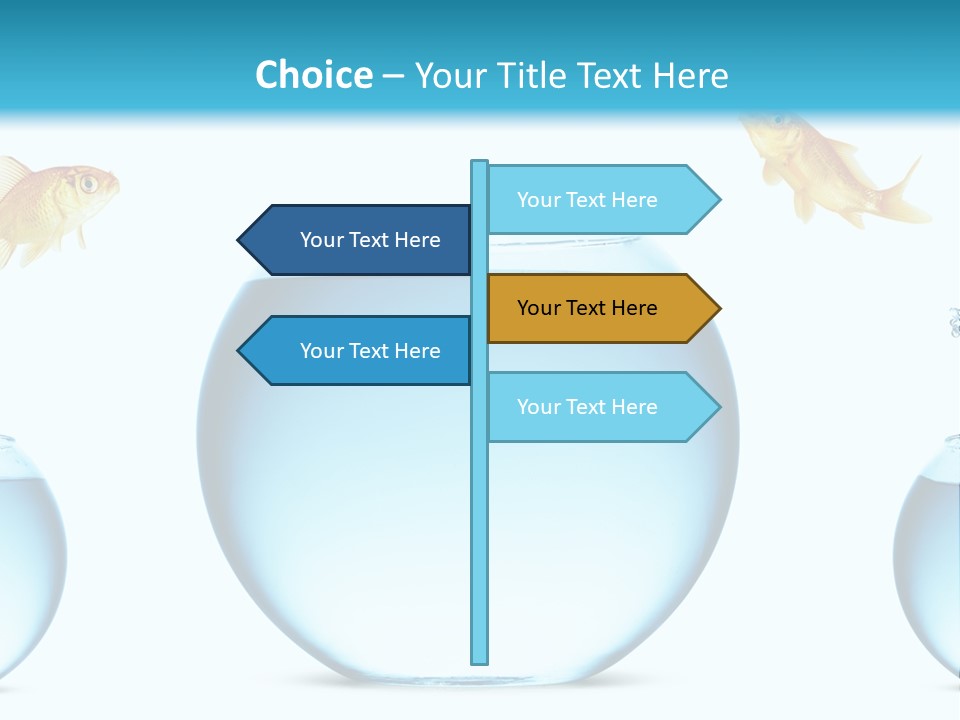 Choice – Your Title Text Here

Your Text Here

Your Text Here

Your Text Here

Your Text Here

Your Text Here